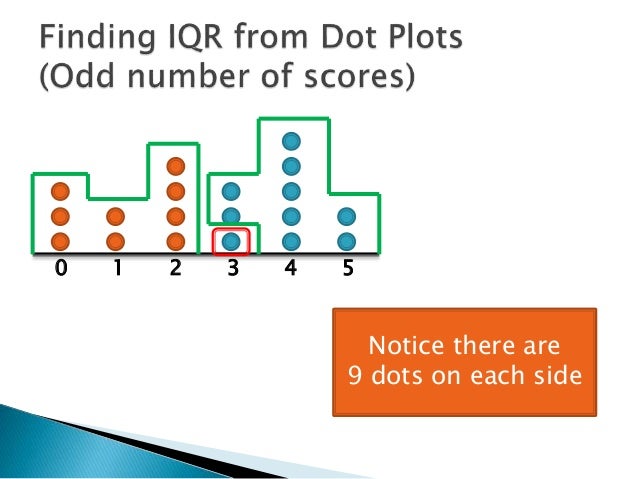 Finding IQR from Dot Plots
(Odd number of scores)

0 1 2 3 4 5

Notice there are 9 dots on each side